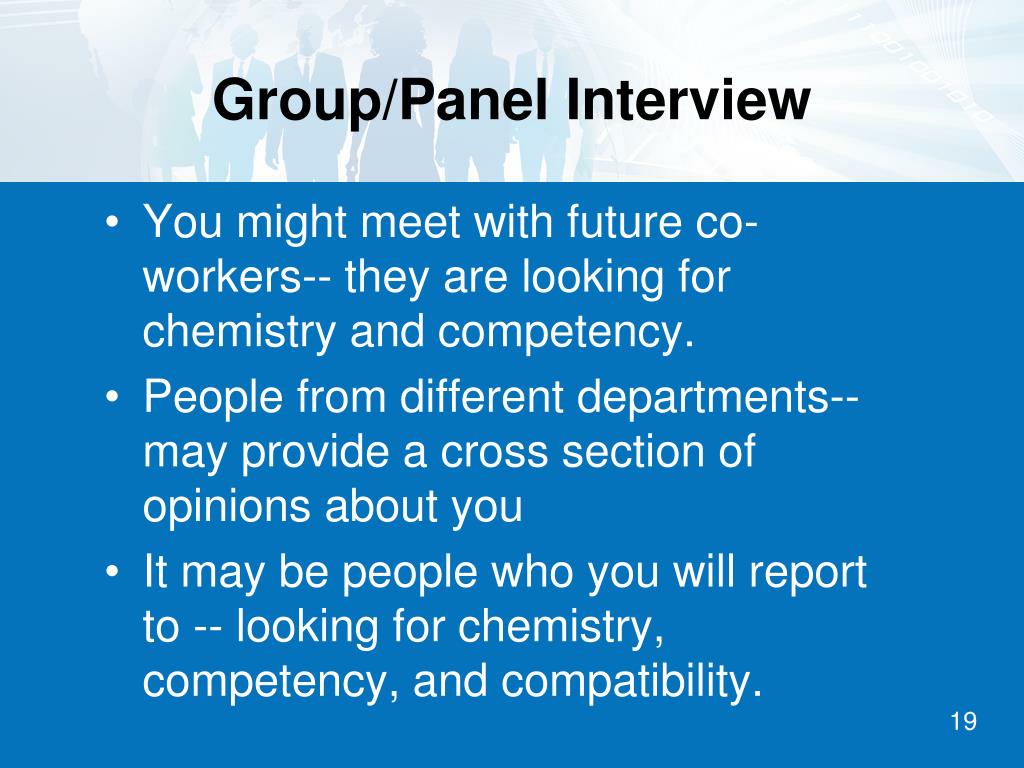 Group/Panel Interview

• You might meet with future co-workers-- they are looking for chemistry and competency.
• People from different departments-- may provide a cross section of opinions about you
• It may be people who you will report to -- looking for chemistry, competency, and compatibility.

19